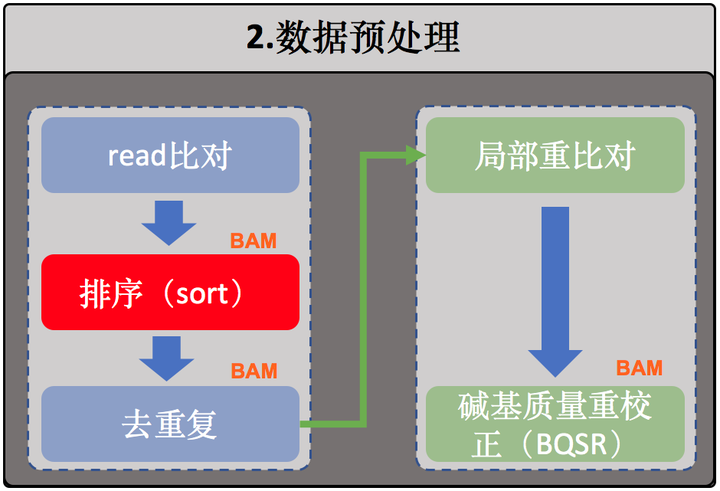 2.数据预处理

read比对

BAM

排序（sort）

BAM

去重复

局部重比对

BAM

碱基质量重校正（BQSR）